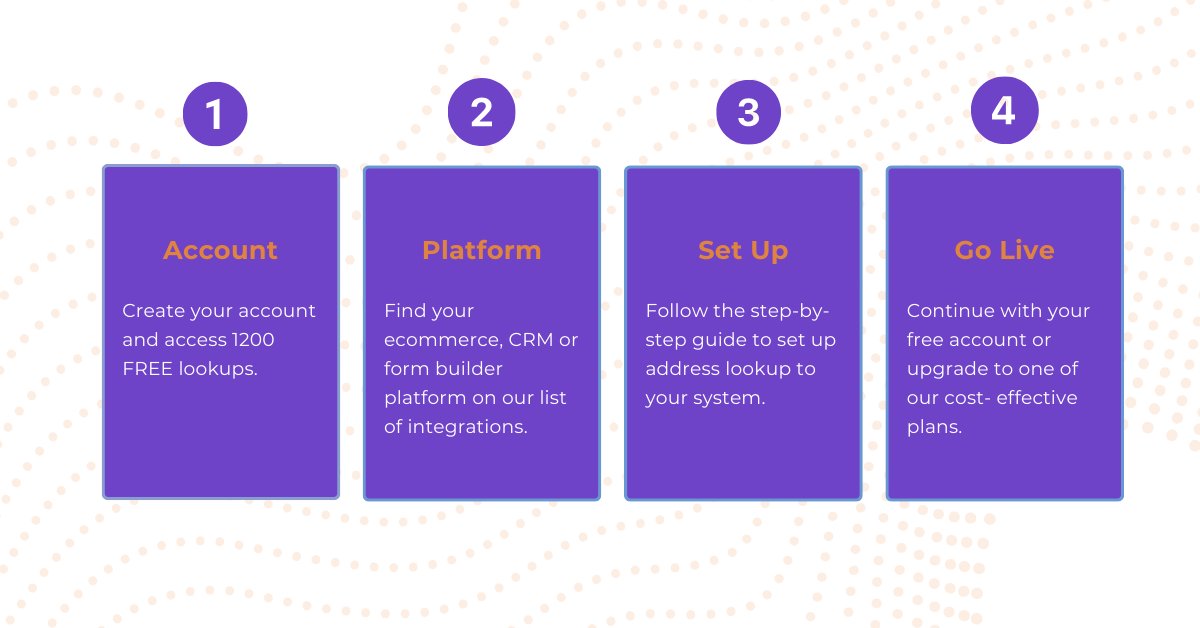 1

Account

Create your account and access 1200 FREE lookups.

2

Platform

Find your ecommerce, CRM or form builder platform on our list of integrations.

3

Set Up

Follow the step-by-step guide to set up address lookup to your system.

4

Go Live

Continue with your free account or upgrade to one of our cost- effective plans.